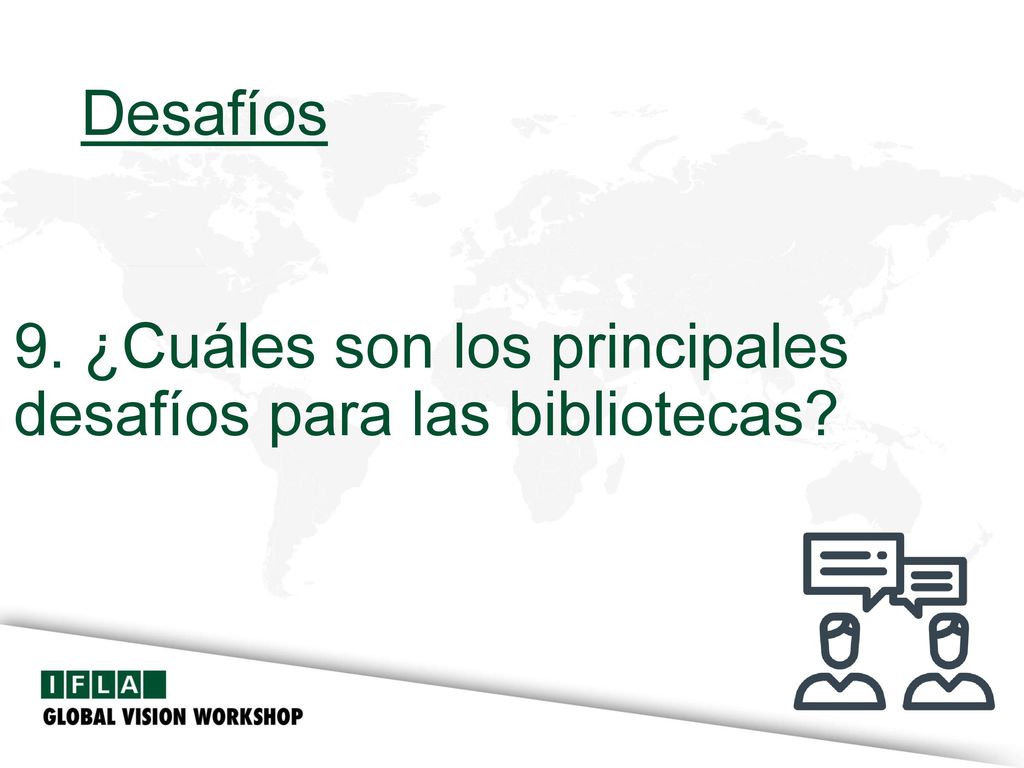 Desafíos

9. ¿Cuáles son los principales desafíos para las bibliotecas?

IFLA
GLOBAL VISION WORKSHOP